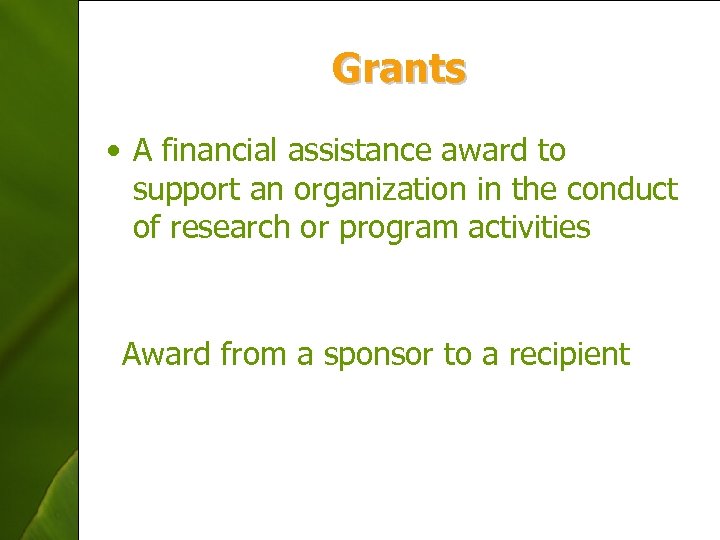 Grants

• A financial assistance award to support an organization in the conduct of research or program activities

Award from a sponsor to a recipient